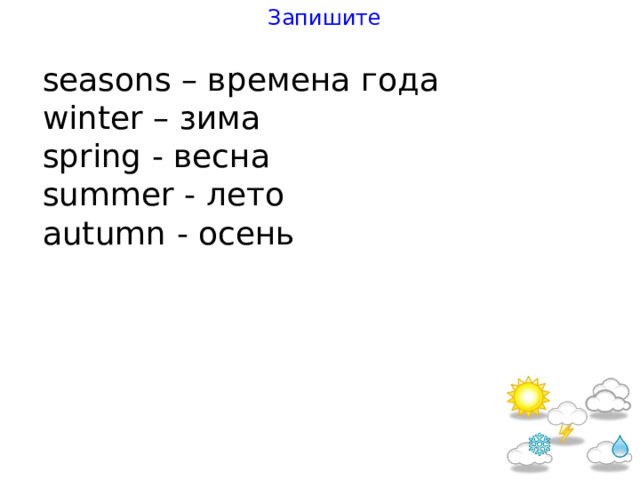 Запишите

seasons – времена года
winter – зима
spring - весна
summer - лето
autumn - осень